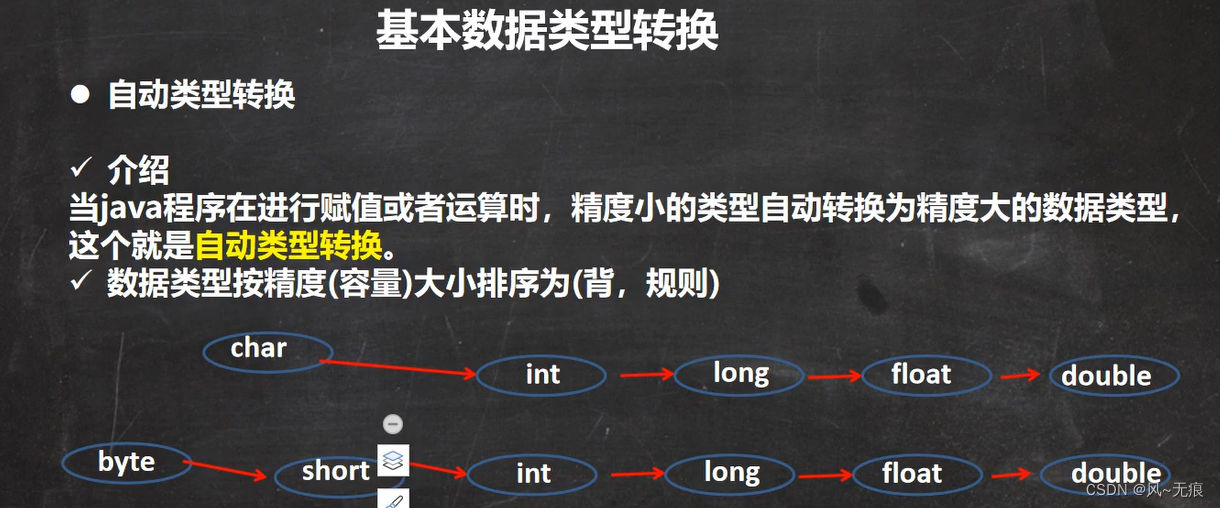 基本数据类型转换

● 自动类型转换

✓ 介绍
当java程序在进行赋值或者运算时，精度小的类型自动转换为精度大的数据类型，这个就是自动类型转换。
✓ 数据类型按精度(容量)大小排序为(背，规则)

char int long float double

byte short int long float double

CSDN @风~无痕